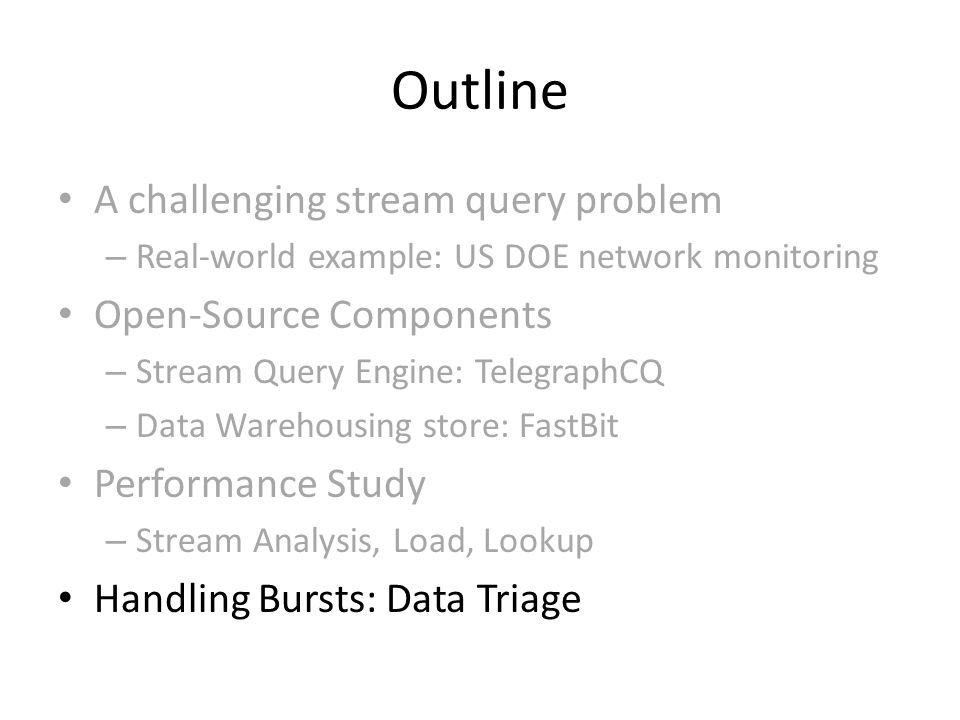 Outline

• A challenging stream query problem
  – Real-world example: US DOE network monitoring
• Open-Source Components
  – Stream Query Engine: TelegraphCQ
  – Data Warehousing store: FastBit
• Performance Study
  – Stream Analysis, Load, Lookup
• Handling Bursts: Data Triage